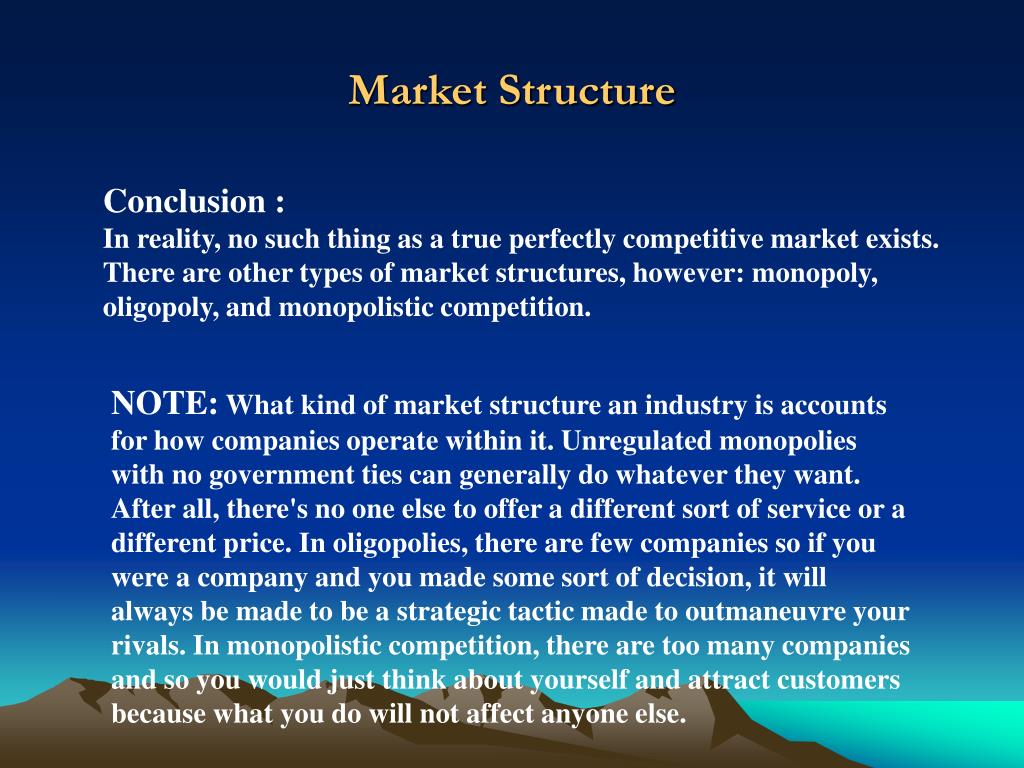 Market Structure

Conclusion :
In reality, no such thing as a true perfectly competitive market exists. There are other types of market structures, however: monopoly, oligopoly, and monopolistic competition.

NOTE: What kind of market structure an industry is accounts for how companies operate within it. Unregulated monopolies with no government ties can generally do whatever they want. After all, there's no one else to offer a different sort of service or a different price. In oligopolies, there are few companies so if you were a company and you made some sort of decision, it will always be made to be a strategic tactic made to outmaneuvre your rivals. In monopolistic competition, there are too many companies and so you would just think about yourself and attract customers because what you do will not affect anyone else.